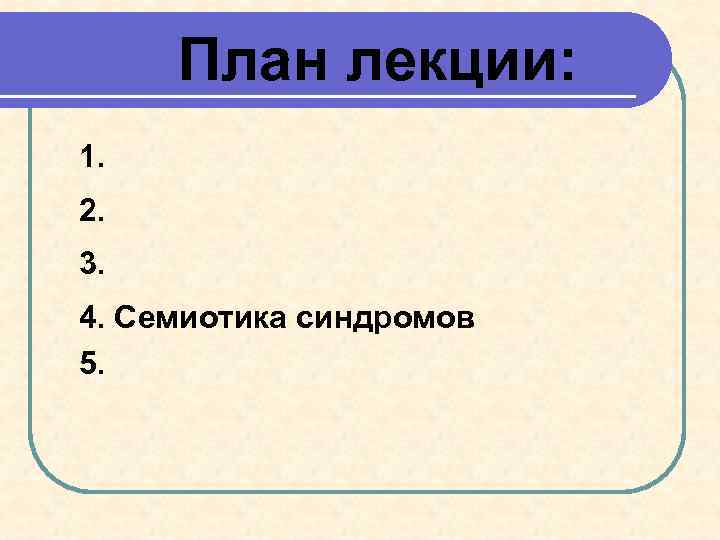 План лекции:

1.

2.

3.

4. Семиотика синдромов

5.